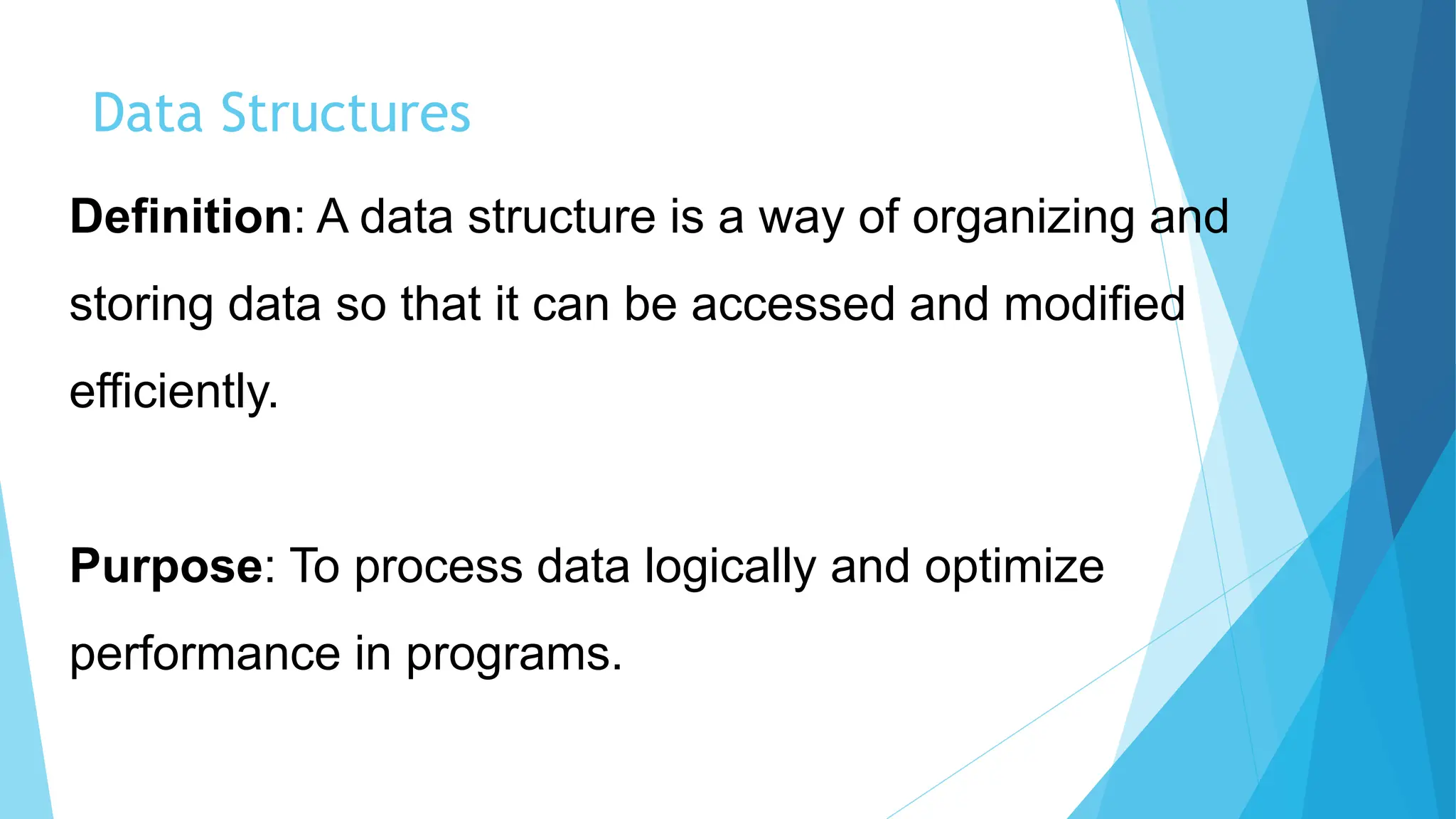 Data Structures

Definition: A data structure is a way of organizing and storing data so that it can be accessed and modified efficiently.

Purpose: To process data logically and optimize performance in programs.